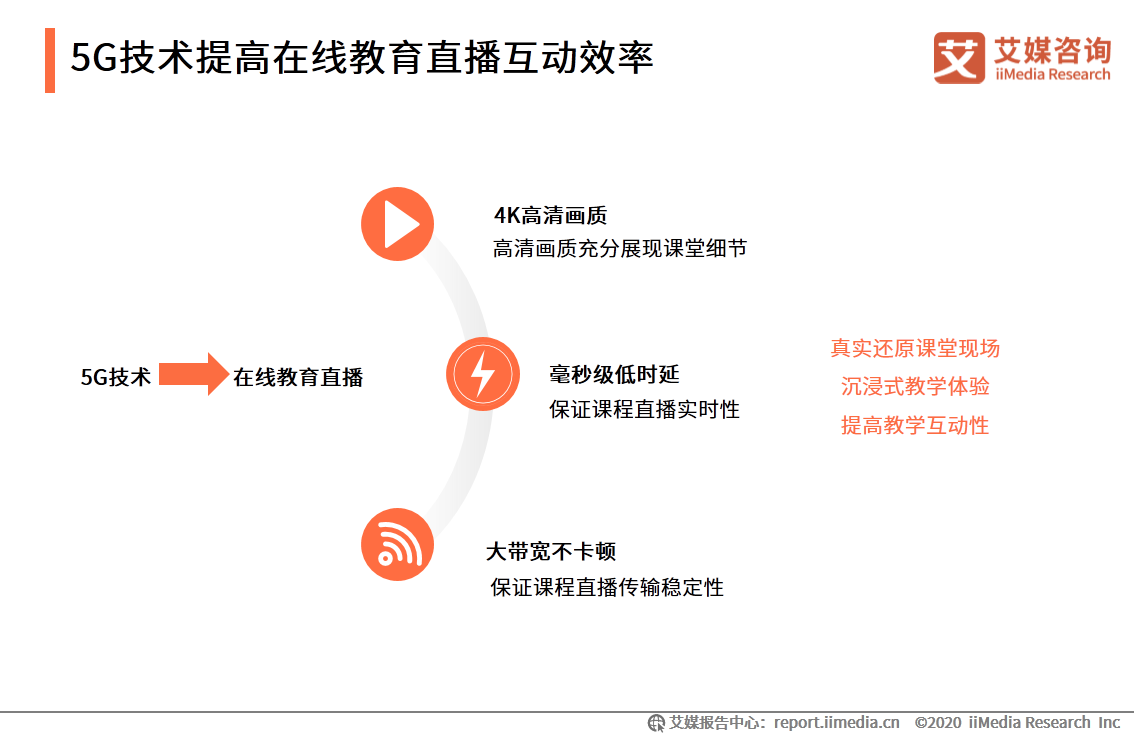 5G技术提高在线教育直播互动效率

艾媒咨询
iiMedia Research

5G技术 在线教育直播

4K高清画质
高清画质充分展现课堂细节

毫秒级低时延
保证课程直播实时性

大带宽不卡顿
保证课程直播传输稳定性

真实还原课堂现场
沉浸式教学体验
提高教学互动性

艾媒报告中心：report.iimedia.cn ©2020 iiMedia Research Inc